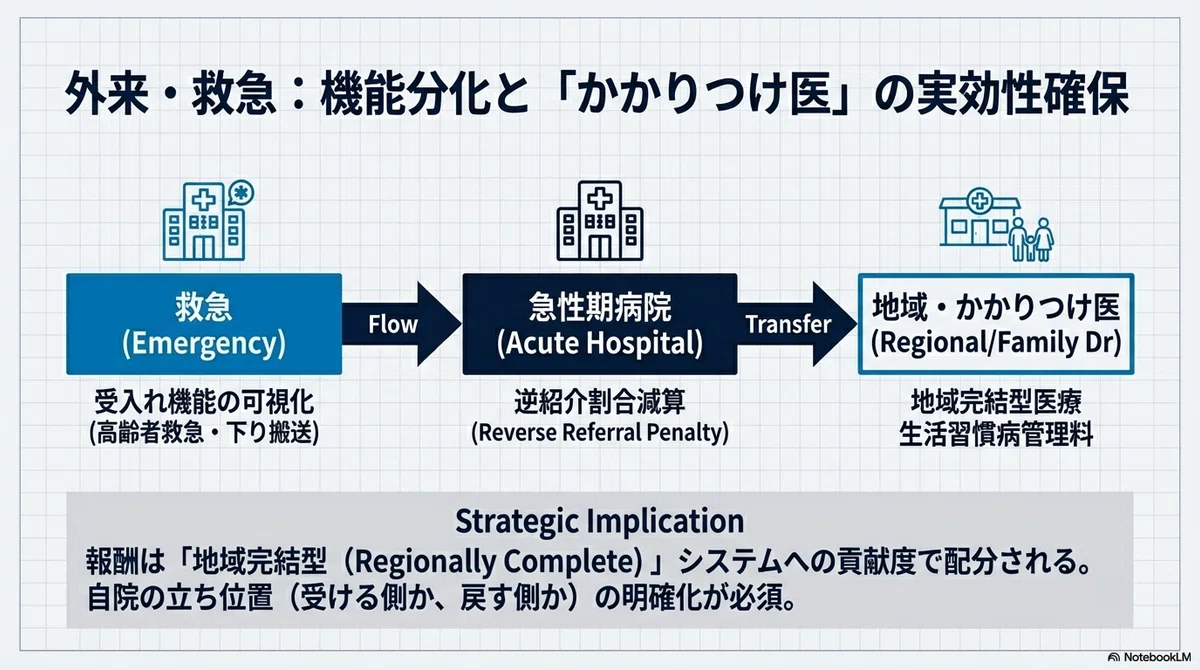 外来・救急：機能分化と「かかりつけ医」の実効性確保

救急
(Emergency)

Flow

急性期病院
(Acute Hospital)

Transfer

地域・かかりつけ医
(Regional/Family Dr)

受入れ機能の可視化
(高齢者救急・下り搬送)

逆紹介割合減算
(Reverse Referral Penalty)

地域完結型医療
生活習慣病管理料

Strategic Implication
報酬は「地域完結型（Regionally Complete）」システムへの貢献度で配分される。
自院の立ち位置（受ける側か、戻す側か）の明確化が必須。

NotebookLM